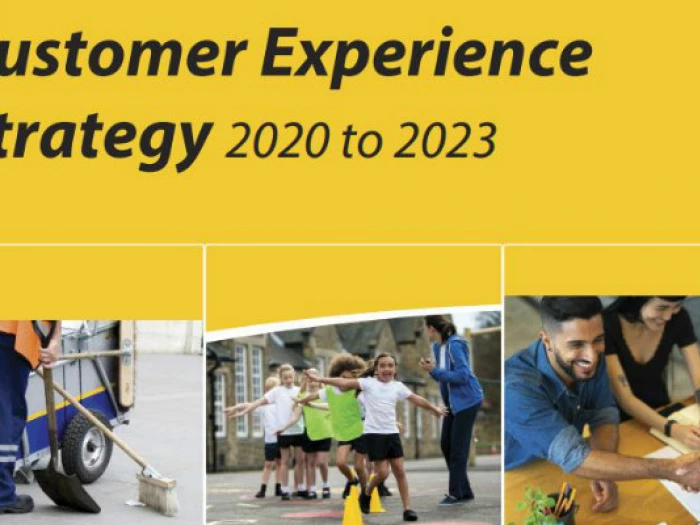 ustomer Experience
trategy 2020 to 2023